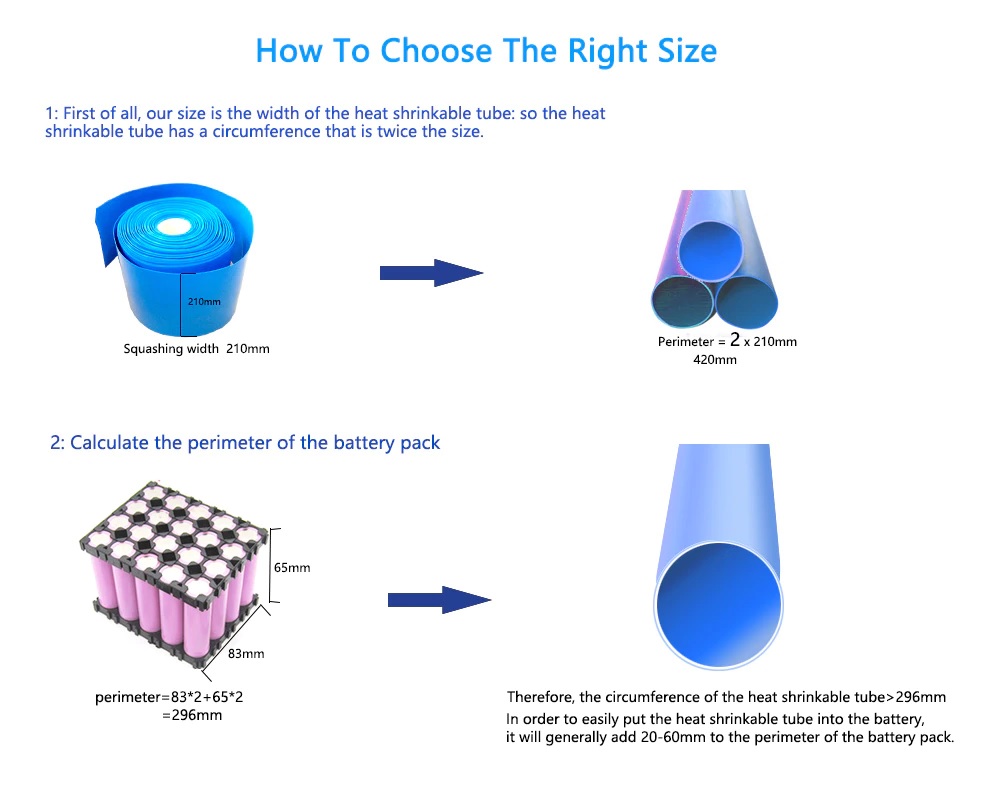 How To Choose The Right Size

1: First of all, our size is the width of the heat shrinkable tube: so the heat shrinkable tube has a circumference that is twice the size.

210mm

Squashing width 210mm

Perimeter = 2 x 210mm
420mm

2: Calculate the perimeter of the battery pack

65mm

83mm

perimeter=83*2+65*2
=296mm

Therefore, the circumference of the heat shrinkable tube>296mm
In order to easily put the heat shrinkable tube into the battery, it will generally add 20-60mm to the perimeter of the battery pack.